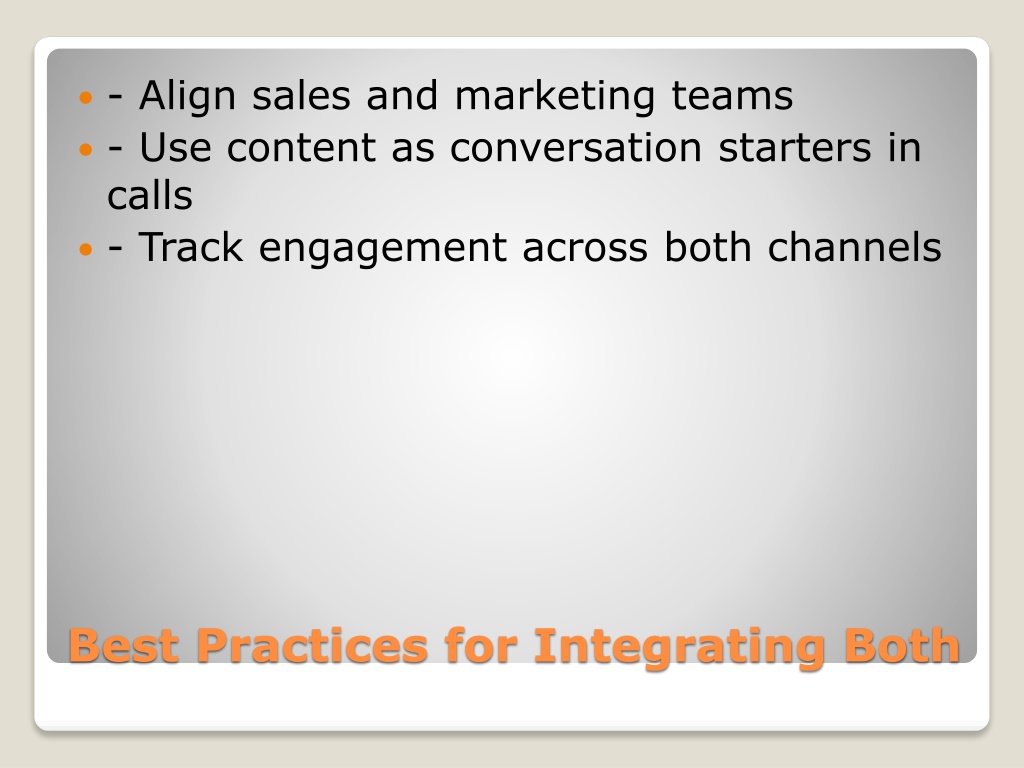 - - Align sales and marketing teams
- - Use content as conversation starters in calls
- - Track engagement across both channels

Best Practices for Integrating Both